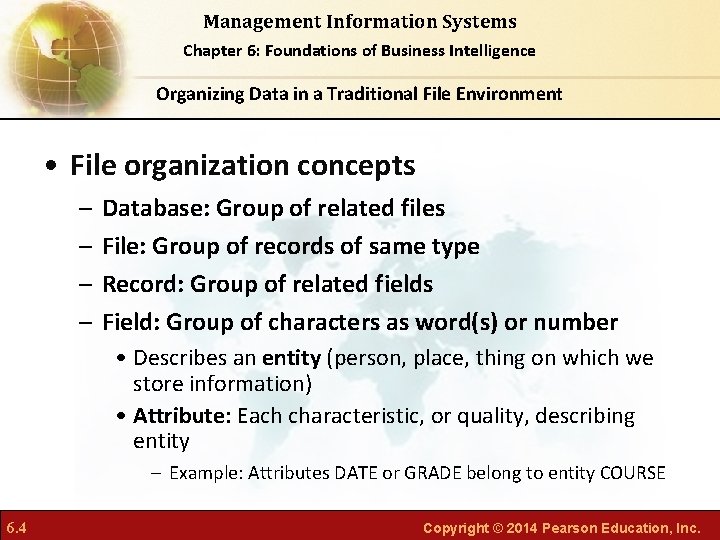 Management Information Systems
Chapter 6: Foundations of Business Intelligence

Organizing Data in a Traditional File Environment

• File organization concepts
– Database: Group of related files
– File: Group of records of same type
– Record: Group of related fields
– Field: Group of characters as word(s) or number
• Describes an entity (person, place, thing on which we store information)
• Attribute: Each characteristic, or quality, describing entity
– Example: Attributes DATE or GRADE belong to entity COURSE

6.4

Copyright © 2014 Pearson Education, Inc.